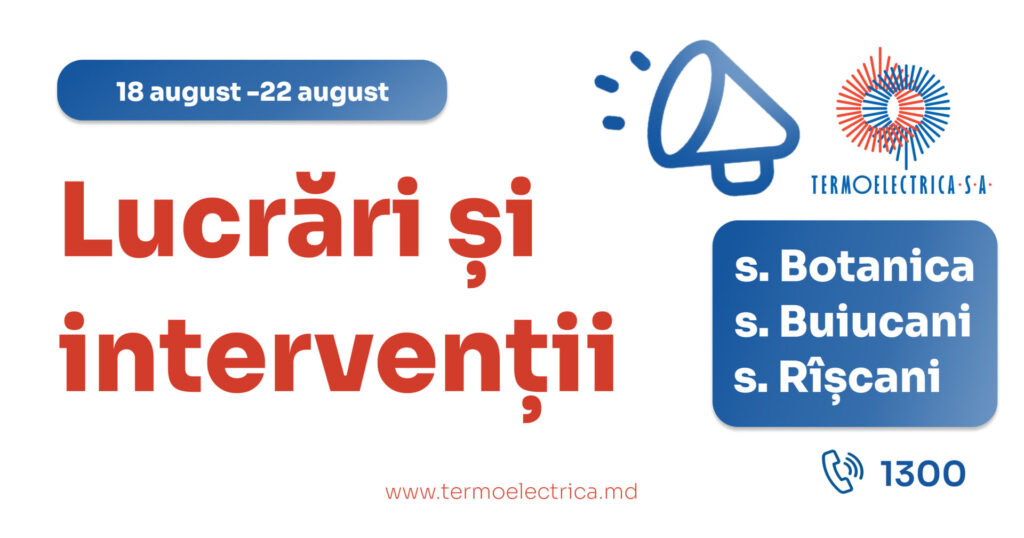 18 august -22 august

Lucrări și intervenții

TERMOELECTRICA·S·A·

s. Botanica
s. Buiucani
s. Rîșcani

1300

www.termoelectrica.md